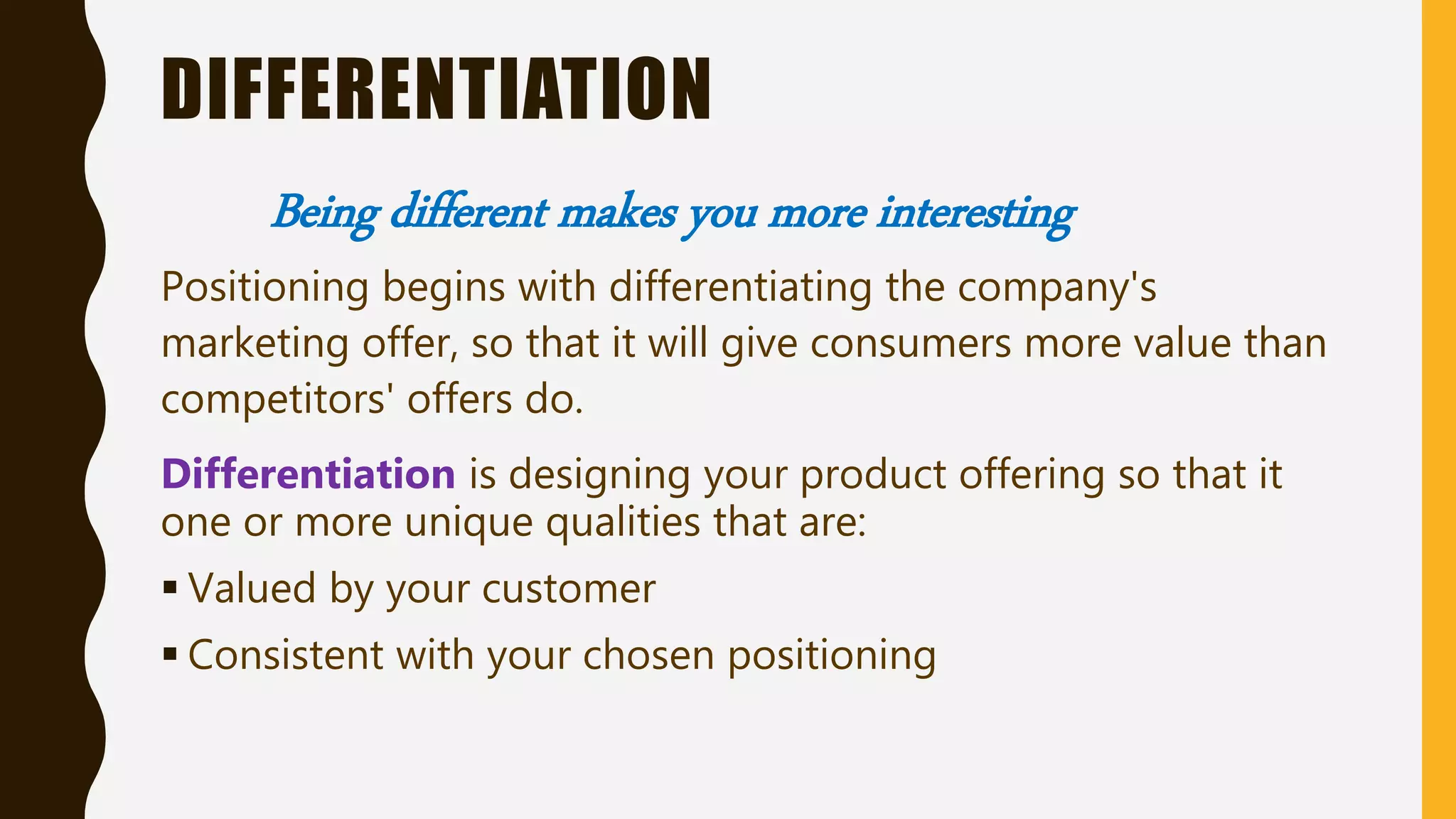 DIFFERENTIATION

Being different makes you more interesting

Positioning begins with differentiating the company's marketing offer, so that it will give consumers more value than competitors' offers do.

Differentiation is designing your product offering so that it one or more unique qualities that are:

▪ Valued by your customer

▪ Consistent with your chosen positioning